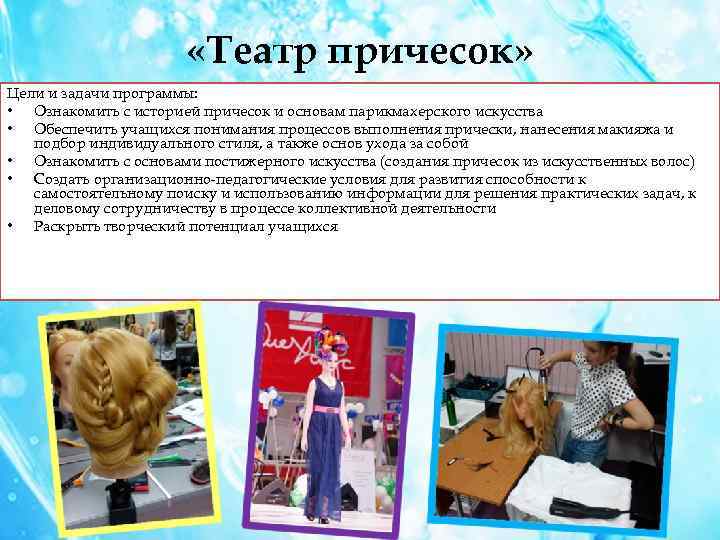 «Театр причесок»

Цели и задачи программы:
• Ознакомить с историей причесок и основам парикмахерского искусства
• Обеспечить учащихся понимания процессов выполнения прически, нанесения макияжа и подбор индивидуального стиля, а также основ ухода за собой
• Ознакомить с основами постижерного искусства (создания причесок из искусственных волос)
• Создать организационно-педагогические условия для развития способности к самостоятельному поиску и использованию информации для решения практических задач, к деловому сотрудничеству в процессе коллективной деятельности
• Раскрыть творческий потенциал учащихся